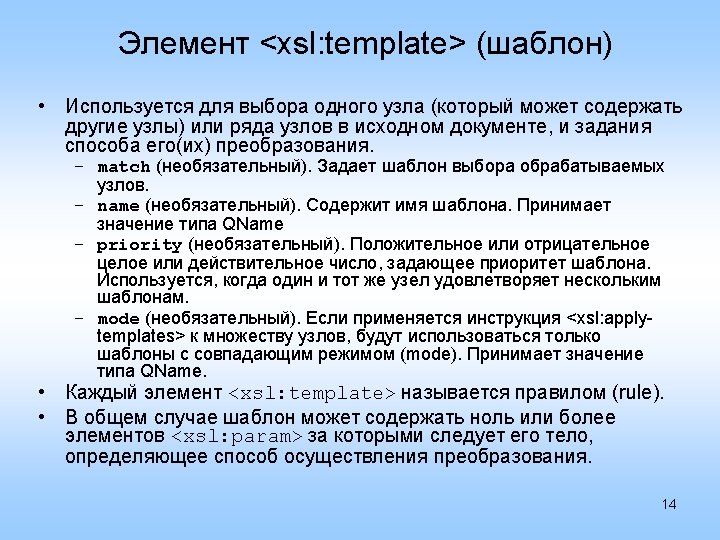 Элемент <xsl:template> (шаблон)

• Используется для выбора одного узла (который может содержать другие узлы) или ряда узлов в исходном документе, и задания способа его(их) преобразования.
– match (необязательный). Задает шаблон выбора обрабатываемых узлов.
– name (необязательный). Содержит имя шаблона. Принимает значение типа QName
– priority (необязательный). Положительное или отрицательное целое или действительное число, задающее приоритет шаблона. Используется, когда один и тот же узел удовлетворяет нескольким шаблонам.
– mode (необязательный). Если применяется инструкция <xsl:apply-templates> к множеству узлов, будут использоваться только шаблоны с совпадающим режимом (mode). Принимает значение типа QName.
• Каждый элемент <xsl:template> называется правилом (rule).
• В общем случае шаблон может содержать ноль или более элементов <xsl:param> за которыми следует его тело, определяющее способ осуществления преобразования.

14